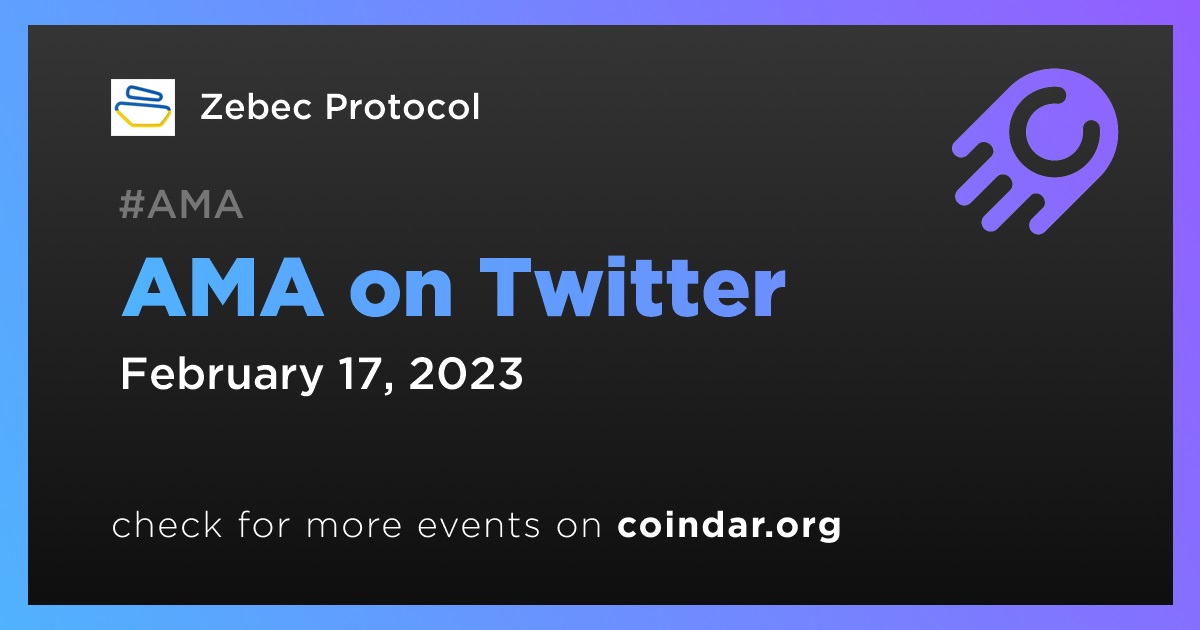 Zebec Protocol

#AMA

AMA on Twitter

February 17, 2023

check for more events on coindar.org